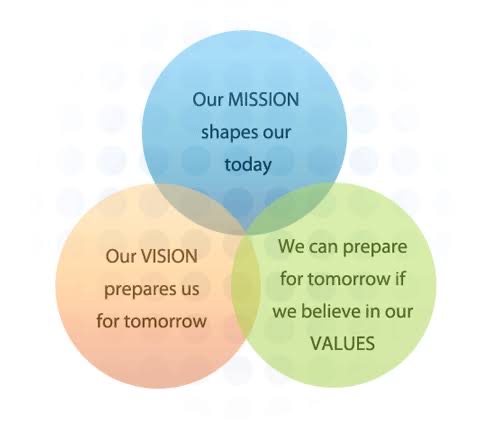 Our MISSION shapes our today

Our VISION prepares us for tomorrow

We can prepare for tomorrow if we believe in our VALUES